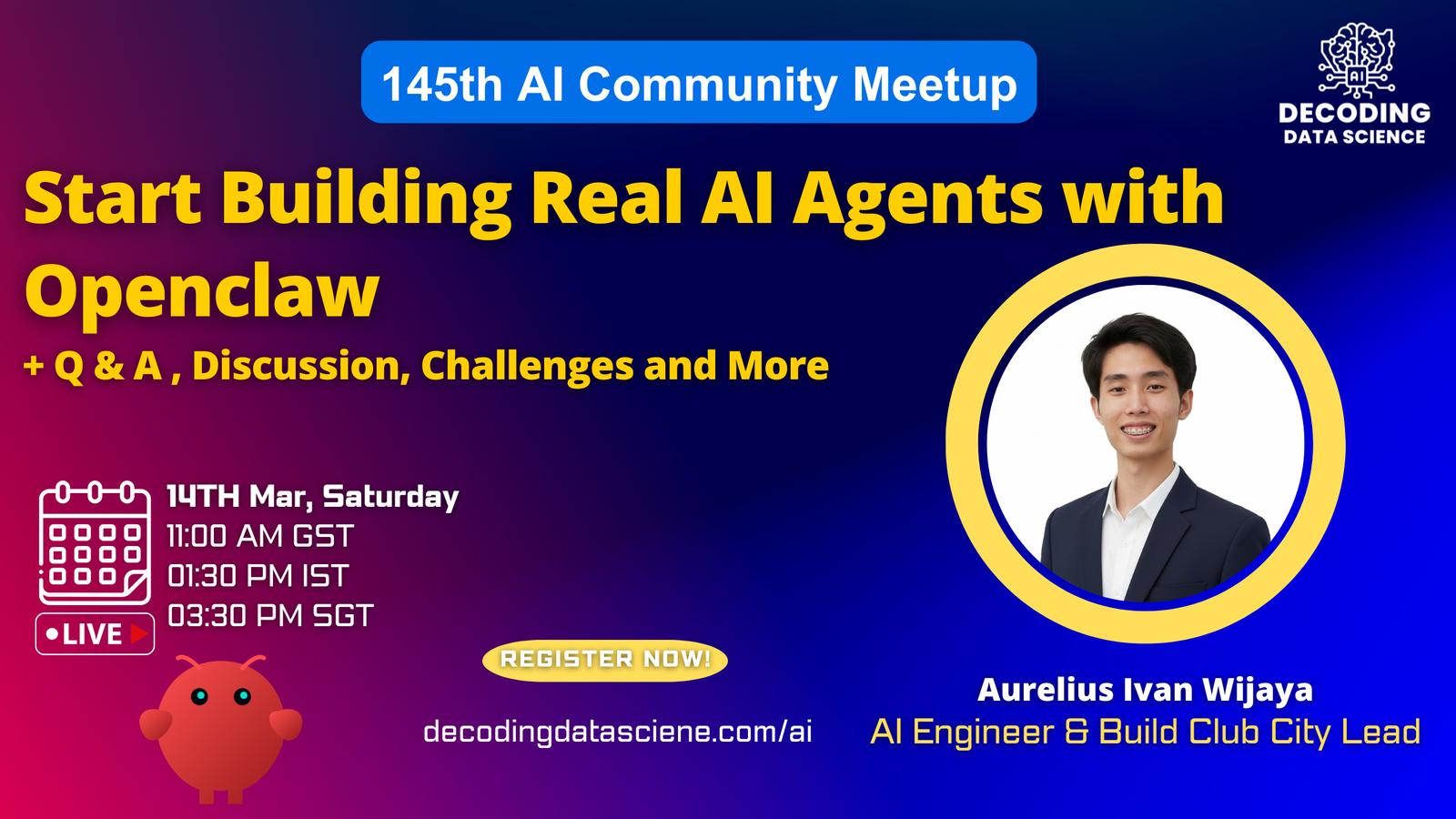 145th AI Community Meetup

AI

DECODING
DATA SCIENCE

Start Building Real AI Agents with Openclaw

+ Q & A , Discussion, Challenges and More

14TH Mar, Saturday
11:00 AM GST
01:30 PM IST
03:30 PM SGT

LIVE

REGISTER NOW!

decodingdatasciene.com/ai

Aurelius Ivan Wijaya
AI Engineer & Build Club City Lead